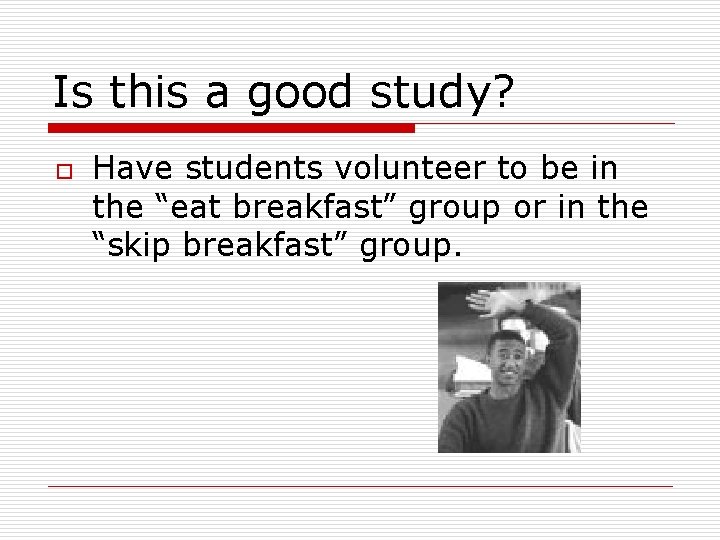 Is this a good study?

Have students volunteer to be in the “eat breakfast” group or in the “skip breakfast” group.